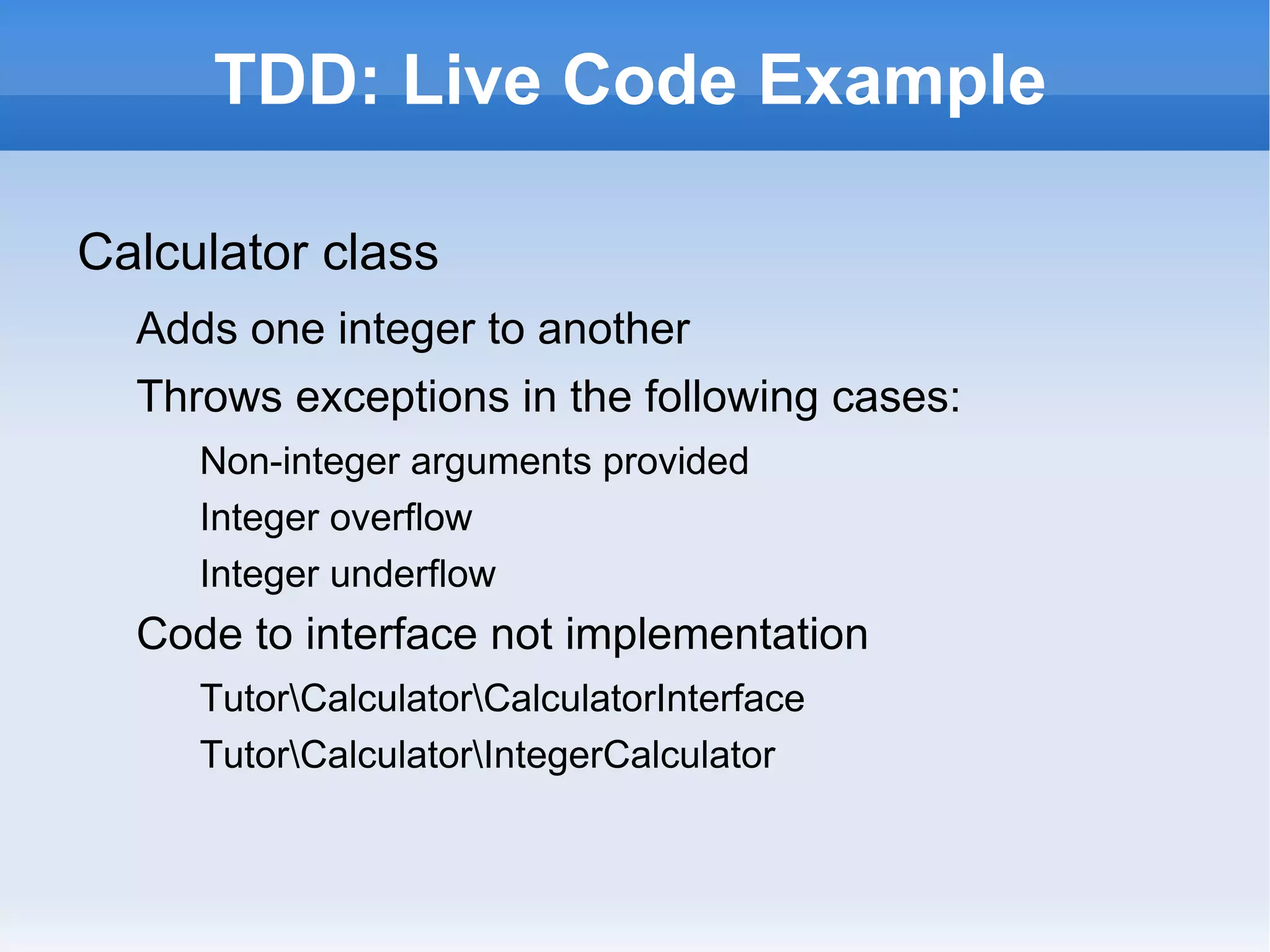 TDD: Live Code Example

Calculator class

Adds one integer to another

Throws exceptions in the following cases:

Non-integer arguments provided

Integer overflow

Integer underflow

Code to interface not implementation

Tutor\Calculator\CalculatorInterface

Tutor\Calculator\IntegerCalculator